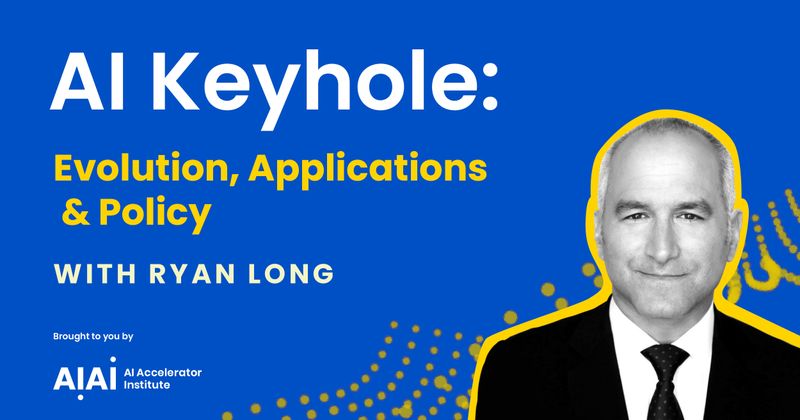 AI Keyhole:

Evolution, Applications & Policy

WITH RYAN LONG

Brought to you by

AIAI AI Accelerator Institute